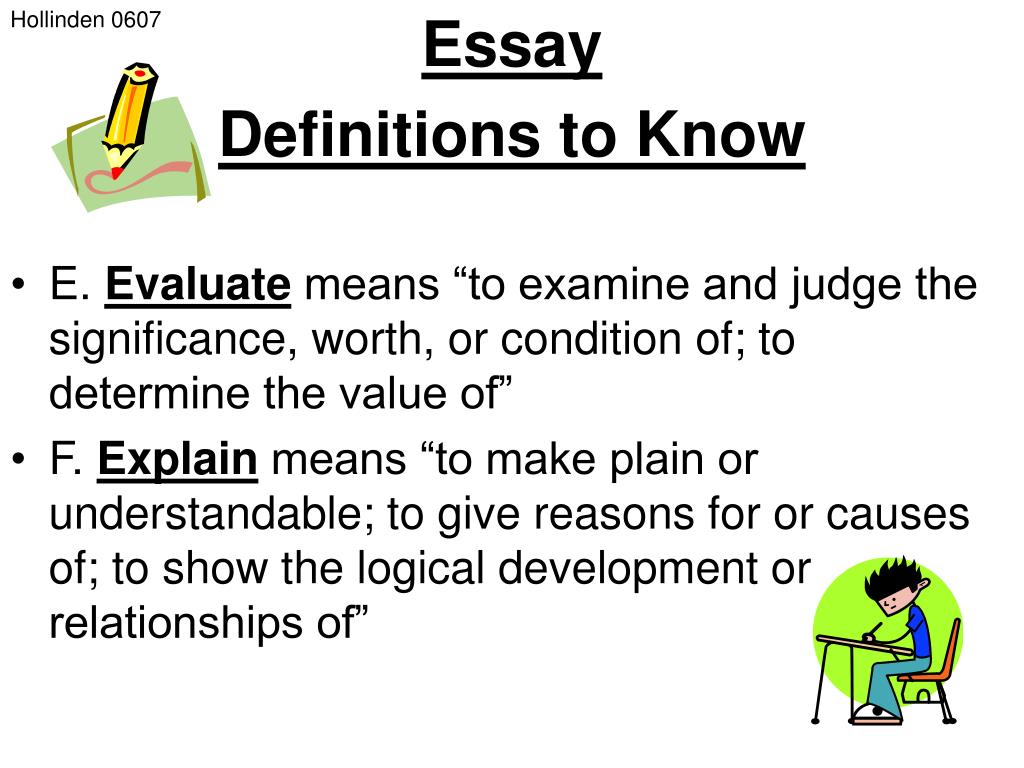 Hollinden 0607

Essay

Definitions to Know

• E. Evaluate means “to examine and judge the significance, worth, or condition of; to determine the value of”

• F. Explain means “to make plain or understandable; to give reasons for or causes of; to show the logical development or relationships of”